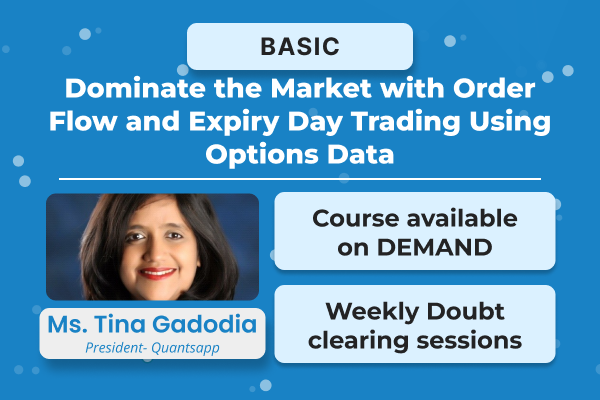 BASIC

Dominate the Market with Order Flow and Expiry Day Trading Using Options Data

Ms. Tina Gadodia
President- Quantsapp

Course available on DEMAND

Weekly Doubt clearing sessions